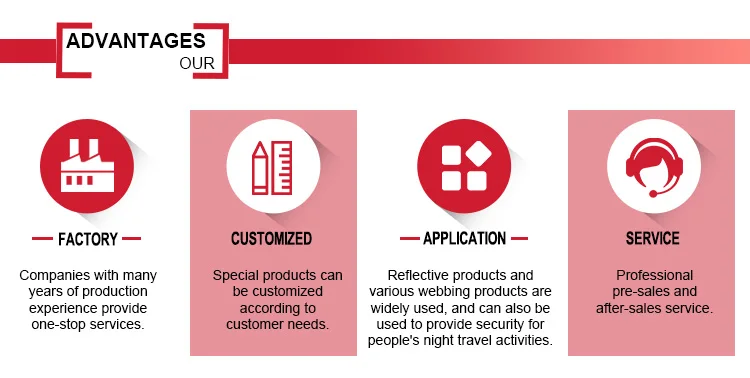 ADVANTAGES
OUR

FACTORY

Companies with many years of production experience provide one-stop services.

CUSTOMIZED

Special products can be customized according to customer needs.

APPLICATION

Reflective products and various webbing products are widely used, and can also be used to provide security for people's night travel activities.

SERVICE

Professional pre-sales and after-sales service.